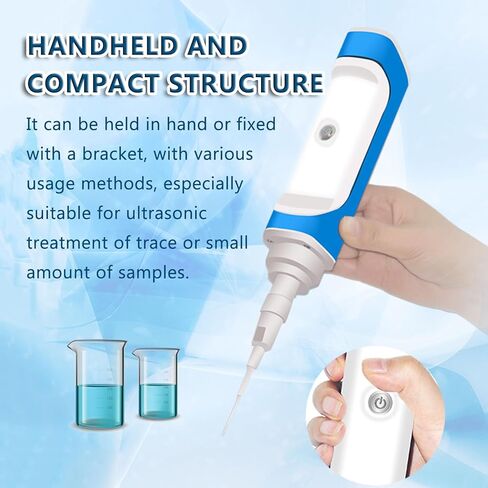 HANDHELD AND COMPACT STRUCTURE

It can be held in hand or fixed with a bracket, with various usage methods, especially suitable for ultrasonic treatment of trace or small amount of samples.